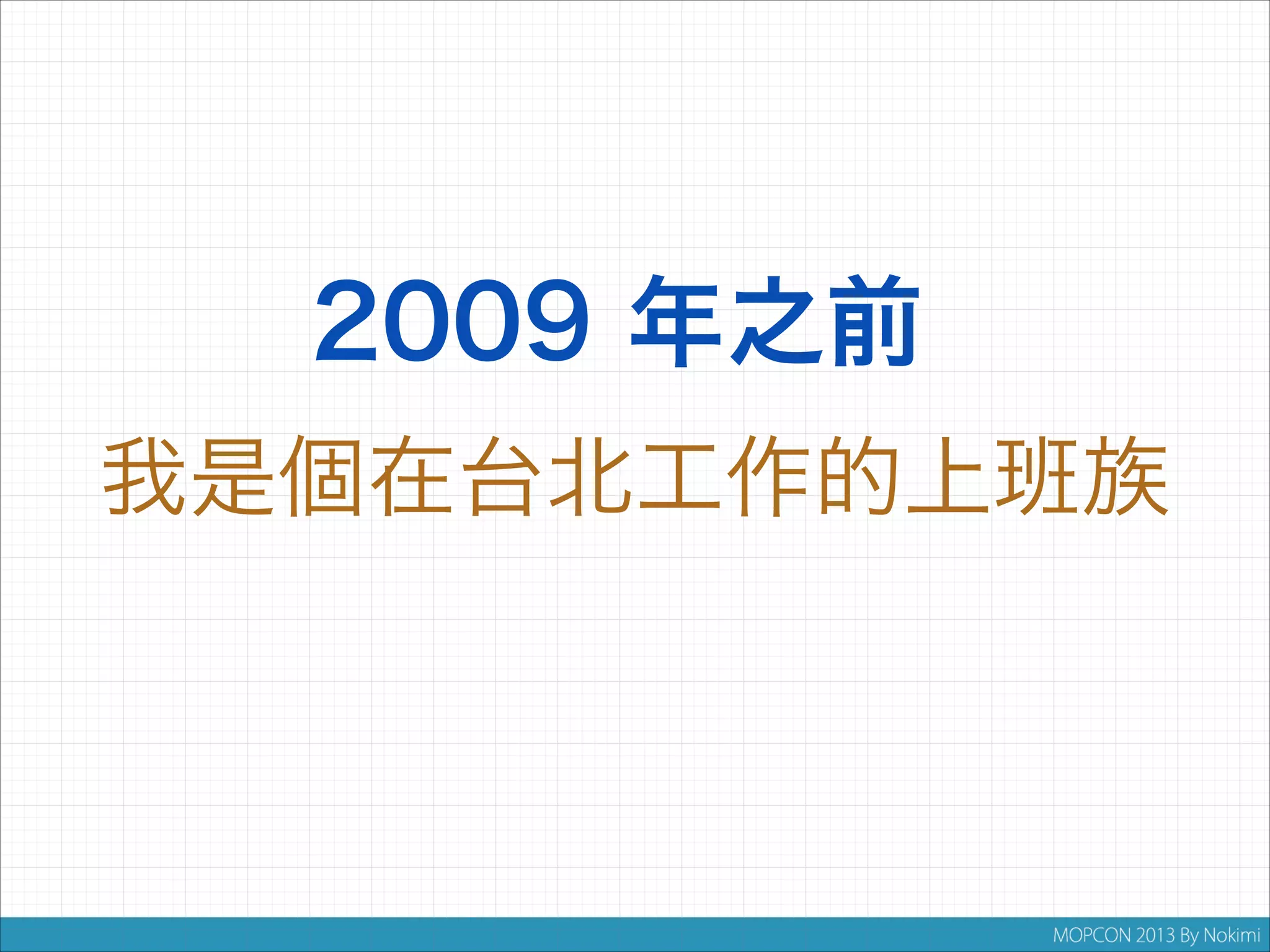 2009 年之前

我是個在台北工作的上班族

MOPCON 2013 By Nokimi